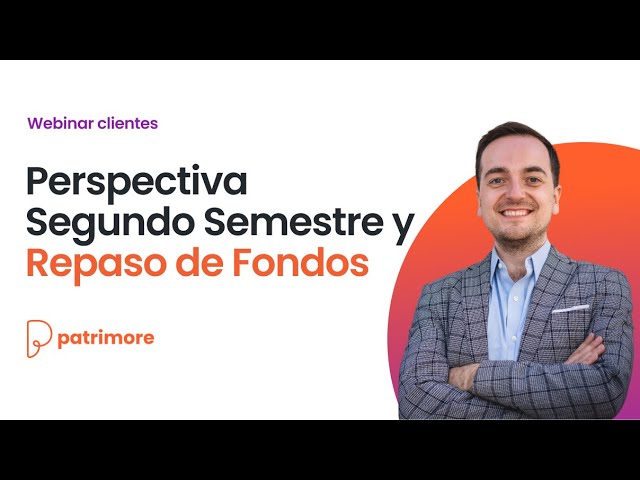 Webinar clientes

Perspectiva Segundo Semestre y Repaso de Fondos

patrimore